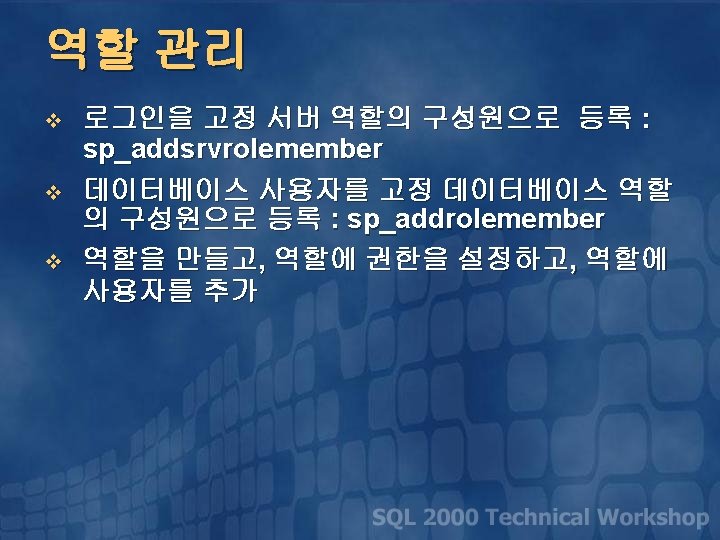 역할 관리

❖ 로그인을 고정 서버 역할의 구성원으로 등록 : sp_addsrvrolemember

❖ 데이터베이스 사용자를 고정 데이터베이스 역할의 구성원으로 등록 : sp_addrolemember

❖ 역할을 만들고, 역할에 권한을 설정하고, 역할에 사용자를 추가

SQL 2000 Technical Workshop